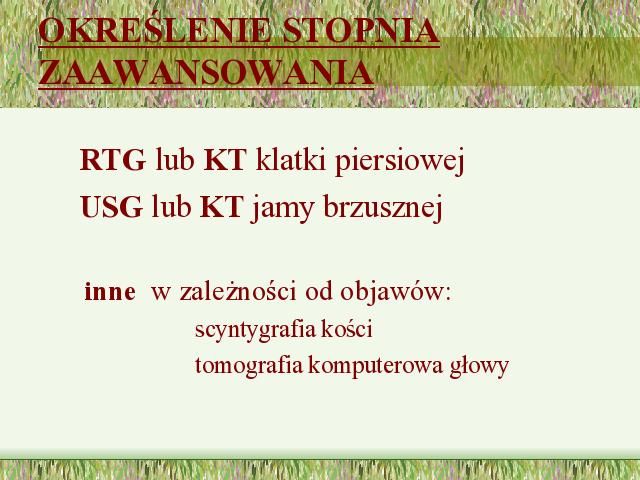 OKREŚLENIE STOPNIA ZAAWANSOWANIA

RTG lub KT klatki piersiowej

USG lub KT jamy brzusznej

inne w zależności od objawów:

scyntygrafia kości

tomografia komputerowa głowy